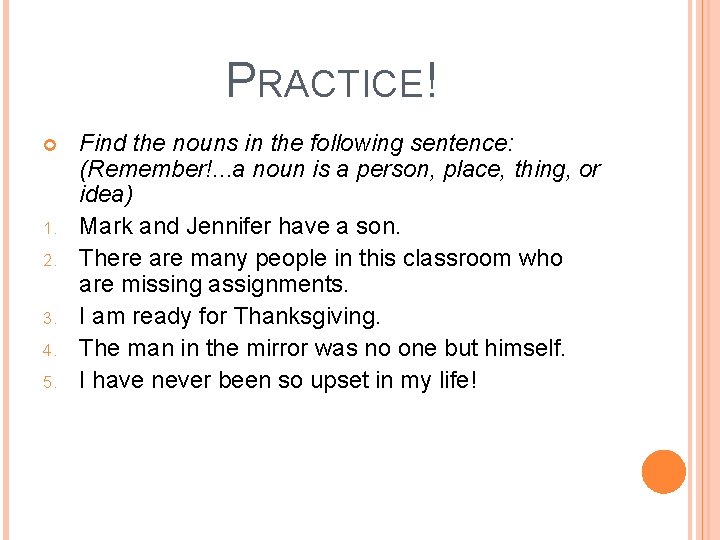 PRACTICE!

Find the nouns in the following sentence: (Remember!...a noun is a person, place, thing, or idea)

1. Mark and Jennifer have a son.
2. There are many people in this classroom who are missing assignments.
3. I am ready for Thanksgiving.
4. The man in the mirror was no one but himself.
5. I have never been so upset in my life!